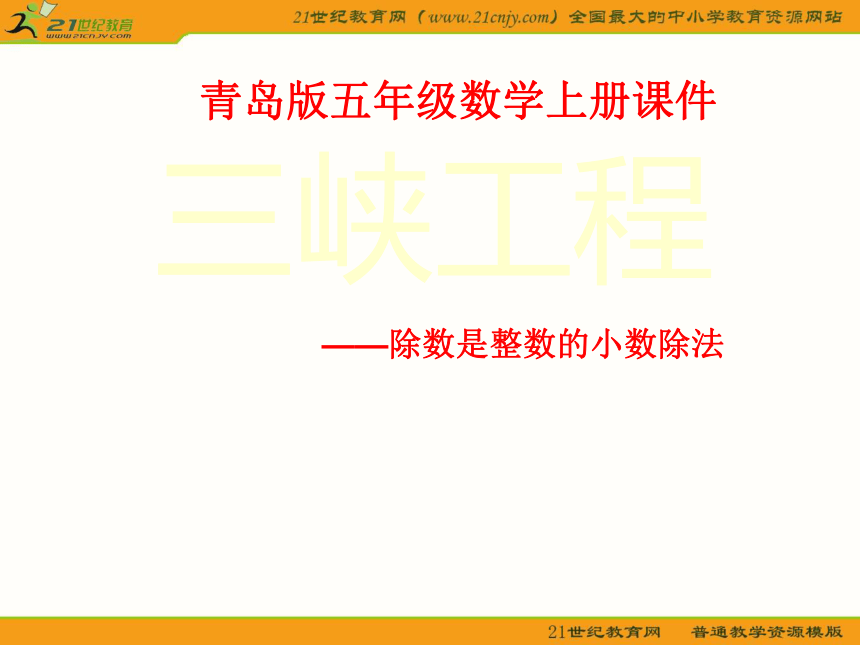 21世纪教育
www.21cnjy.com

21世纪教育网（www.21cnjy.com）全国最大的中小学教育资源网站

青岛版五年级数学上册课件

三峡工程

——除数是整数的小数除法

21世纪教育网　普通教学资源模版